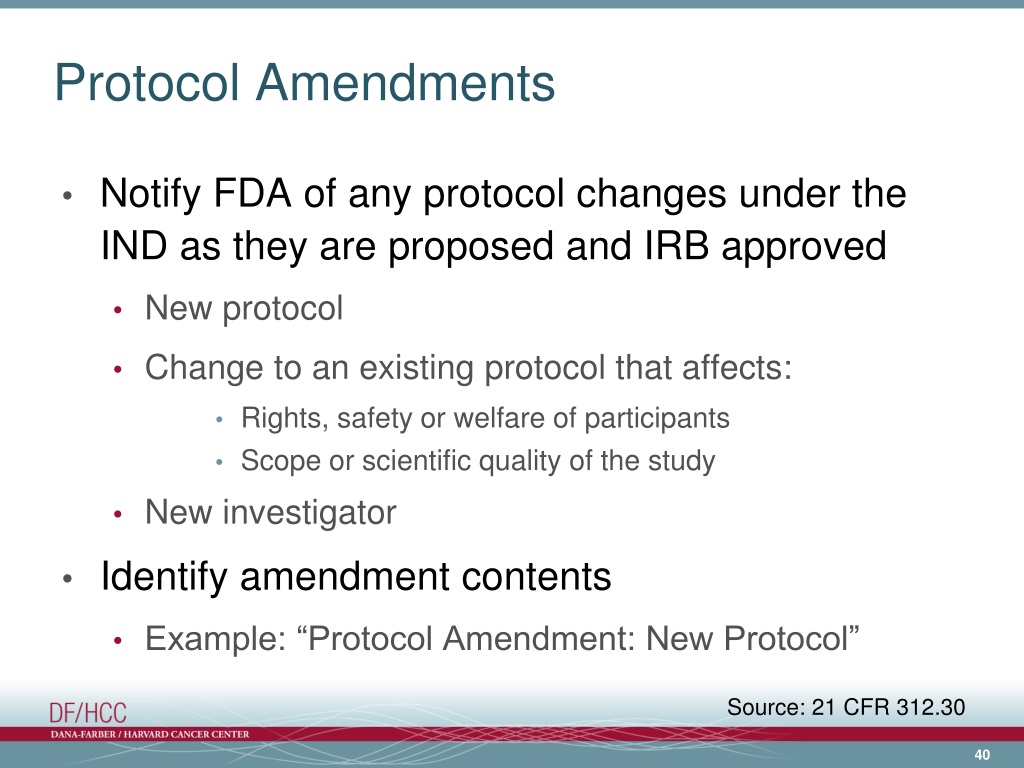 Protocol Amendments

• Notify FDA of any protocol changes under the IND as they are proposed and IRB approved
  • New protocol
  • Change to an existing protocol that affects:
    • Rights, safety or welfare of participants
    • Scope or scientific quality of the study
  • New investigator
• Identify amendment contents
  • Example: “Protocol Amendment: New Protocol”

Source: 21 CFR 312.30

DF/HCC
DANA-FARBER / HARVARD CANCER CENTER

40